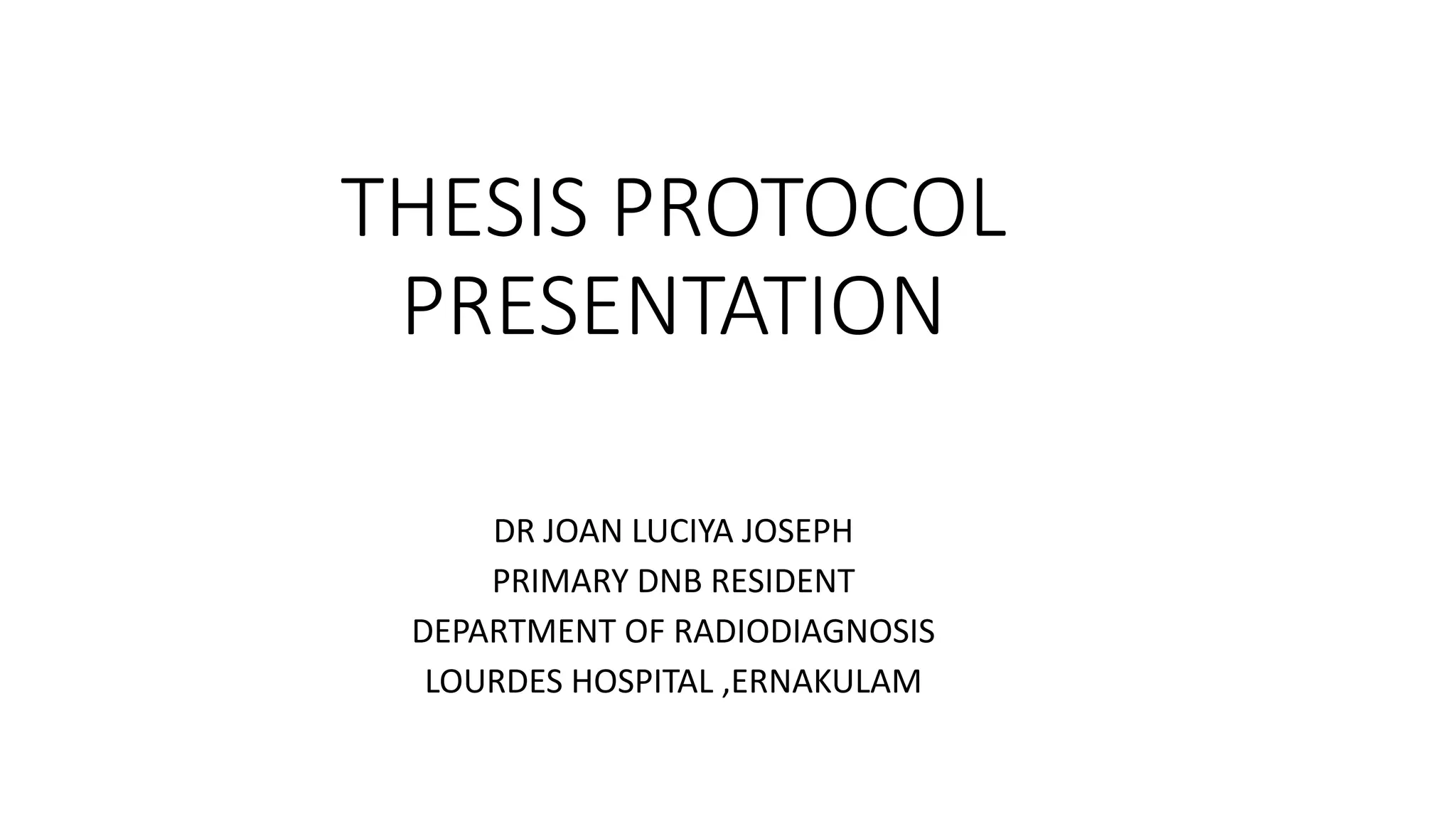 THESIS PROTOCOL PRESENTATION

DR JOAN LUCIYA JOSEPH
PRIMARY DNB RESIDENT
DEPARTMENT OF RADIODIAGNOSIS
LOURDES HOSPITAL ,ERNAKULAM